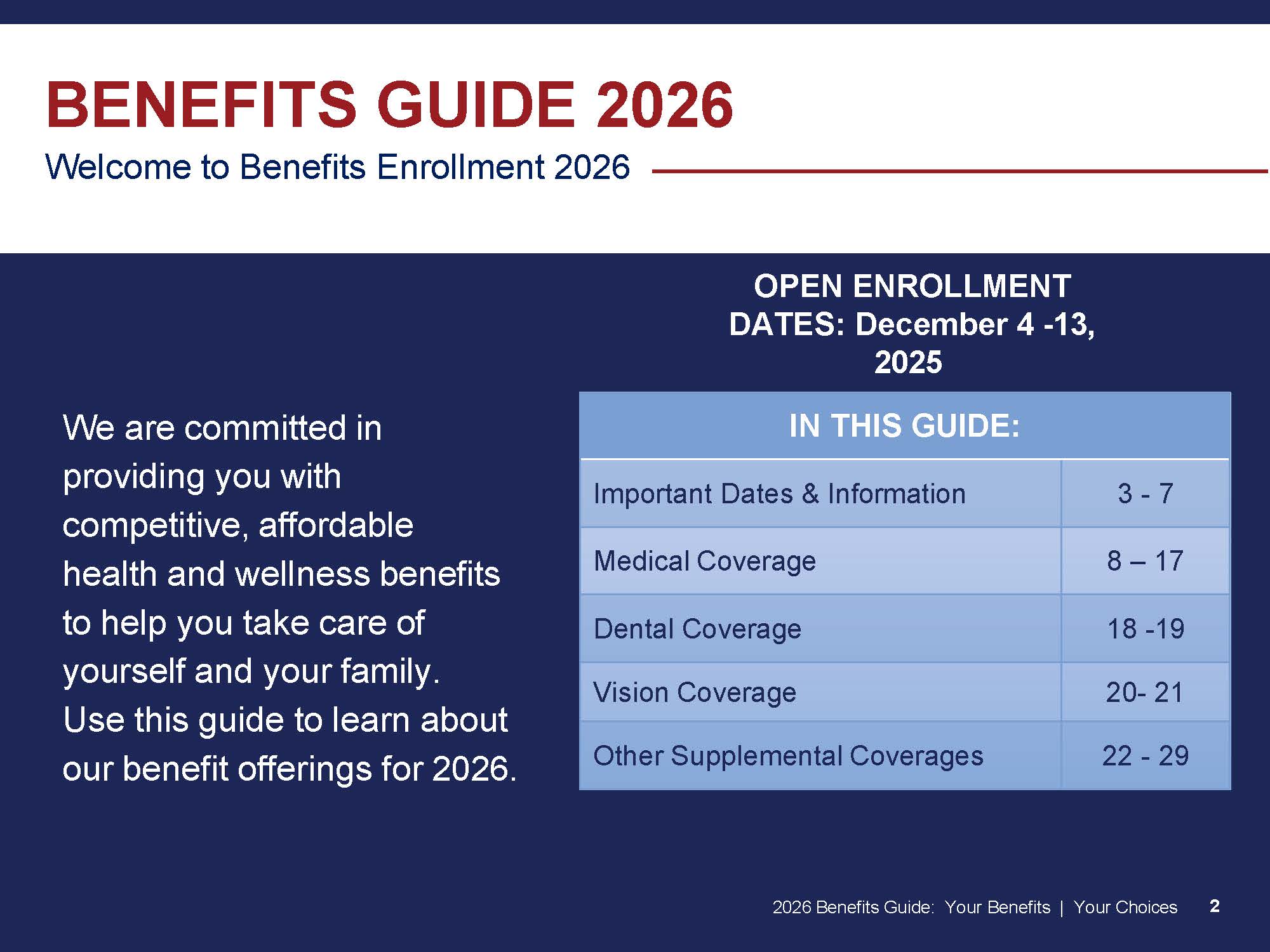 BENEFITS GUIDE 2026

Welcome to Benefits Enrollment 2026

We are committed in providing you with competitive, affordable health and wellness benefits to help you take care of yourself and your family. Use this guide to learn about our benefit offerings for 2026.

OPEN ENROLLMENT DATES: December 4 -13, 2025

| IN THIS GUIDE: | |
|---|---|
| Important Dates & Information | 3 - 7 |
| Medical Coverage | 8 – 17 |
| Dental Coverage | 18 -19 |
| Vision Coverage | 20- 21 |
| Other Supplemental Coverages | 22 - 29 |

2026 Benefits Guide: Your Benefits | Your Choices 2